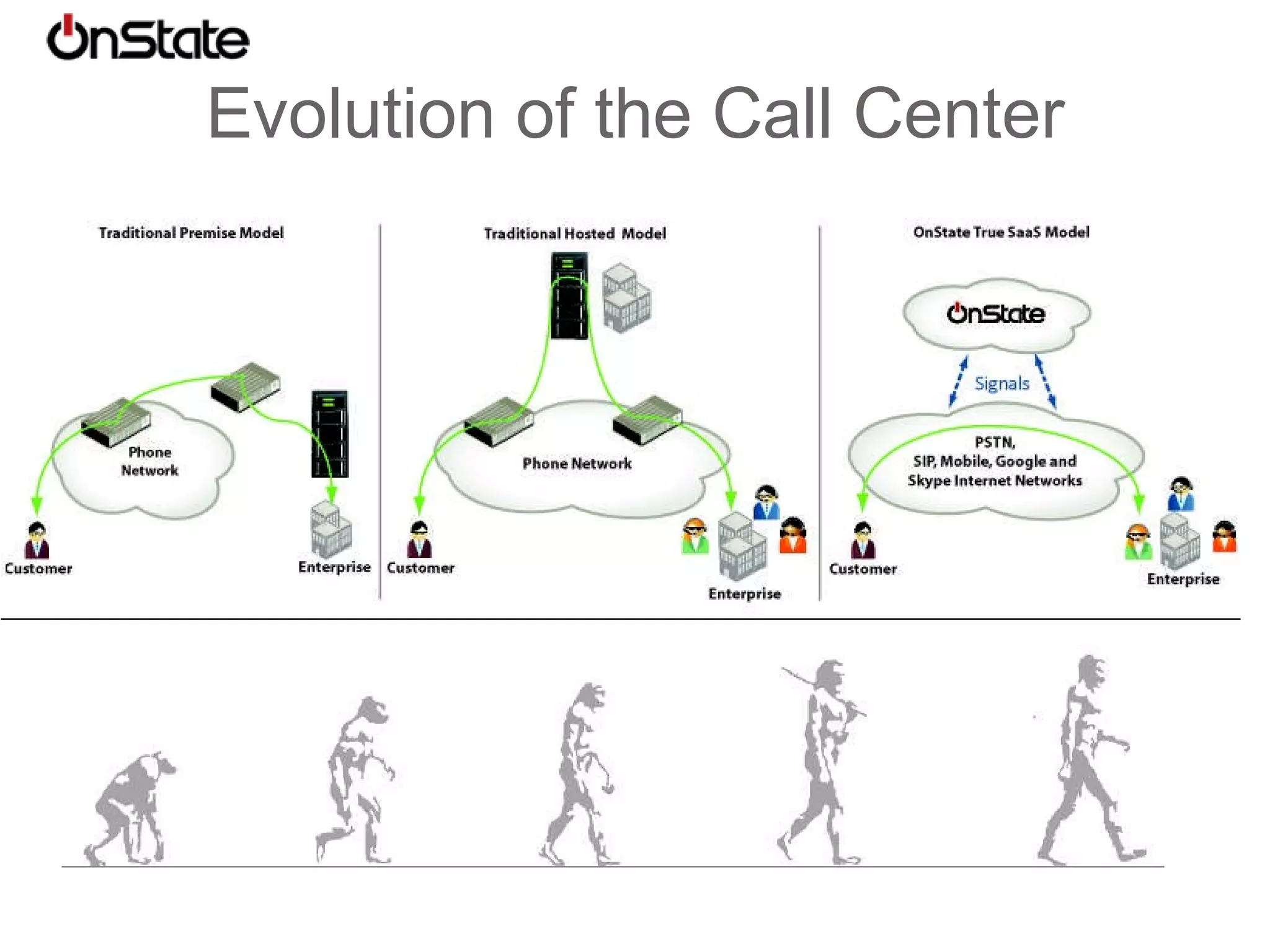 OnState

Evolution of the Call Center

Traditional Premise Model

Phone Network

Customer

Enterprise

Traditional Hosted Model

Phone Network

Customer

Enterprise

OnState True SaaS Model

OnState

Signals

PSTN, SIP, Mobile, Google and Skype Internet Networks

Customer

Enterprise